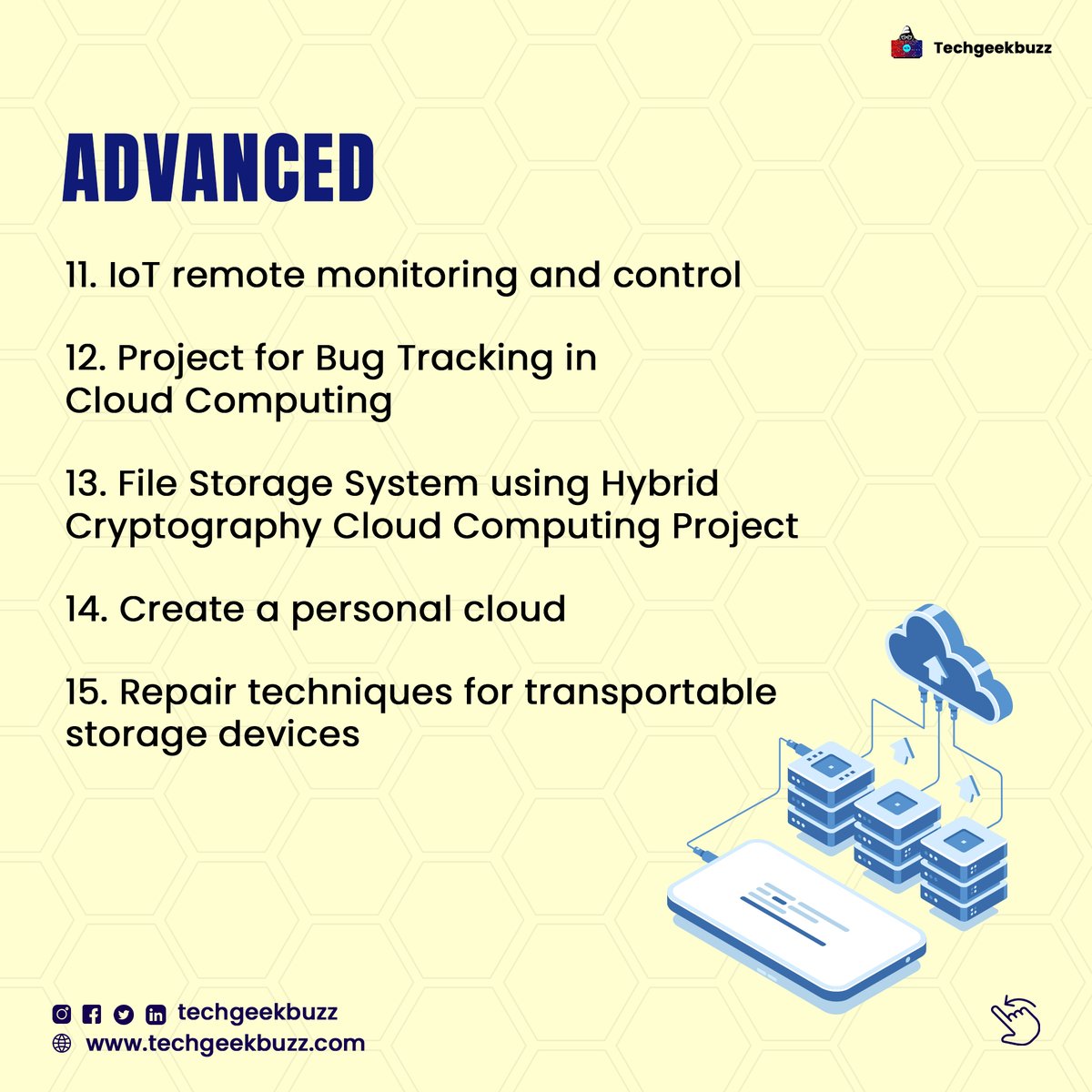 Techgeekbuzz

ADVANCED

11. IoT remote monitoring and control

12. Project for Bug Tracking in Cloud Computing

13. File Storage System using Hybrid Cryptography Cloud Computing Project

14. Create a personal cloud

15. Repair techniques for transportable storage devices

techgeekbuzz
www.techgeekbuzz.com